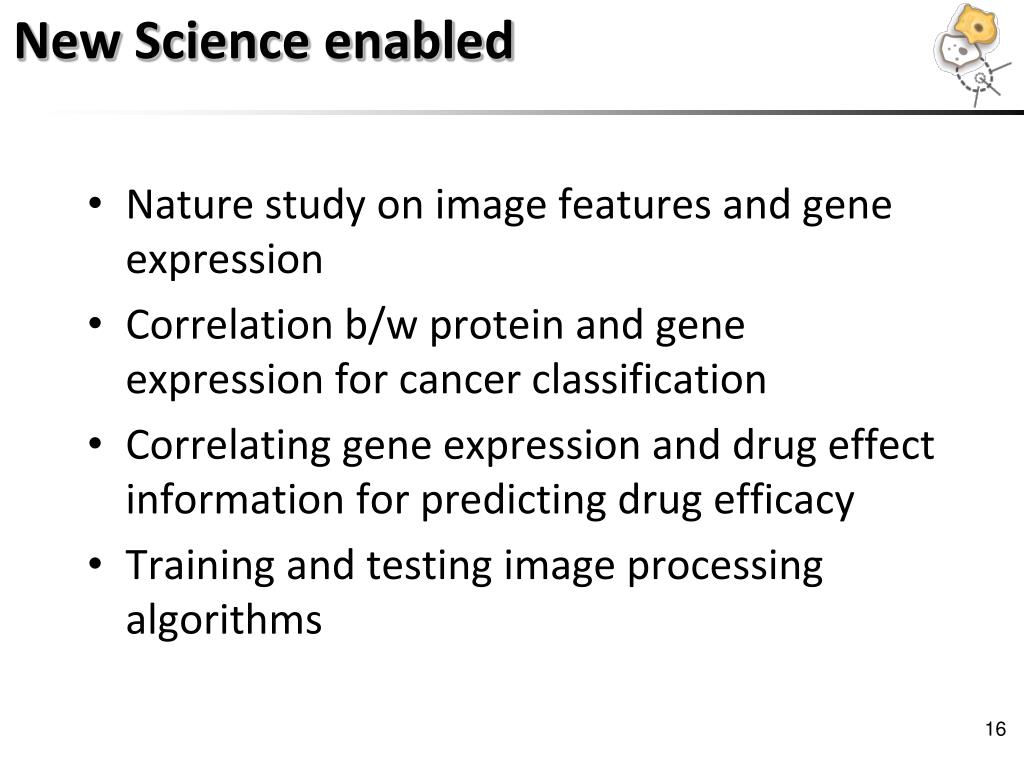 New Science enabled

• Nature study on image features and gene expression
• Correlation b/w protein and gene expression for cancer classification
• Correlating gene expression and drug effect information for predicting drug efficacy
• Training and testing image processing algorithms

16